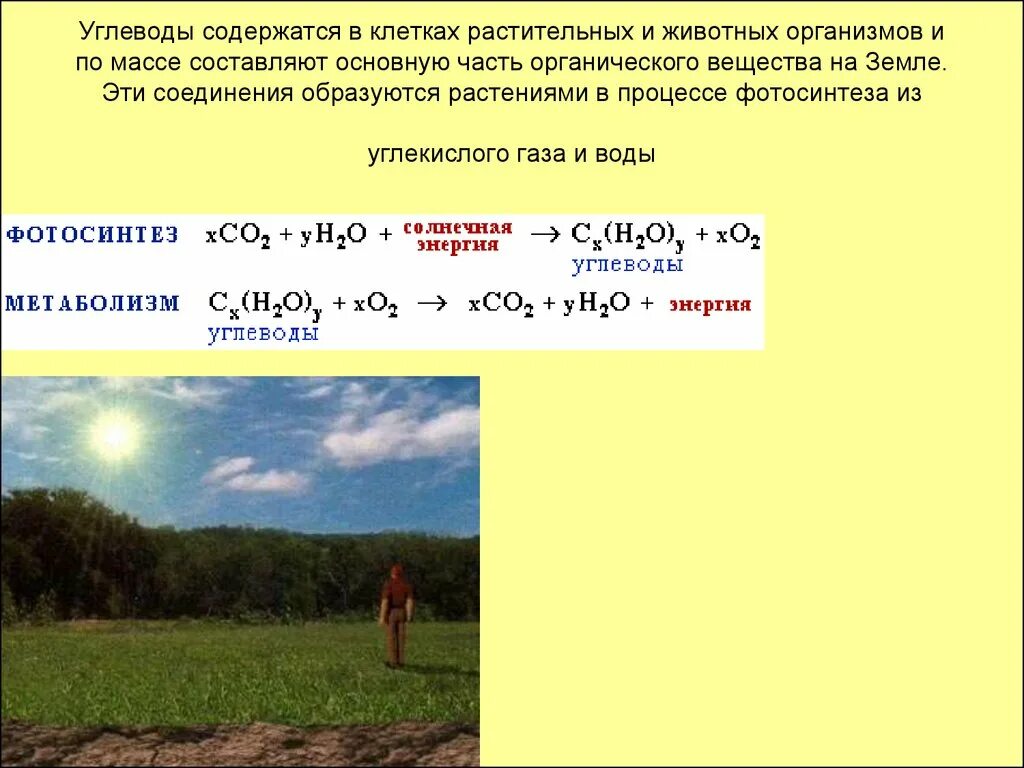 Углеводы содержатся в клетках растительных и животных организмов и по массе составляют основную часть органического вещества на Земле. Эти соединения образуются растениями в процессе фотосинтеза из

углекислого газа и воды

ФОТОСИНТЕЗ $xCO_2 + yH_2O +$ солнечная энергия $\rightarrow C_x(H_2O)_y + xO_2$
углеводы

МЕТАБОЛИЗМ $C_x(H_2O)_y + xO_2 \rightarrow xCO_2 + yH_2O +$ энергия
углеводы